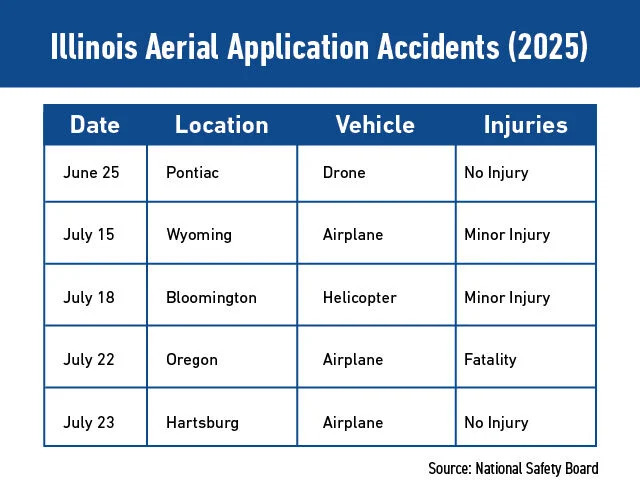 Illinois Aerial Application Accidents (2025)

| Date | Location | Vehicle | Injuries |
|---|---|---|---|
| June 25 | Pontiac | Drone | No Injury |
| July 15 | Wyoming | Airplane | Minor Injury |
| July 18 | Bloomington | Helicopter | Minor Injury |
| July 22 | Oregon | Airplane | Fatality |
| July 23 | Hartsburg | Airplane | No Injury |

Source: National Safety Board